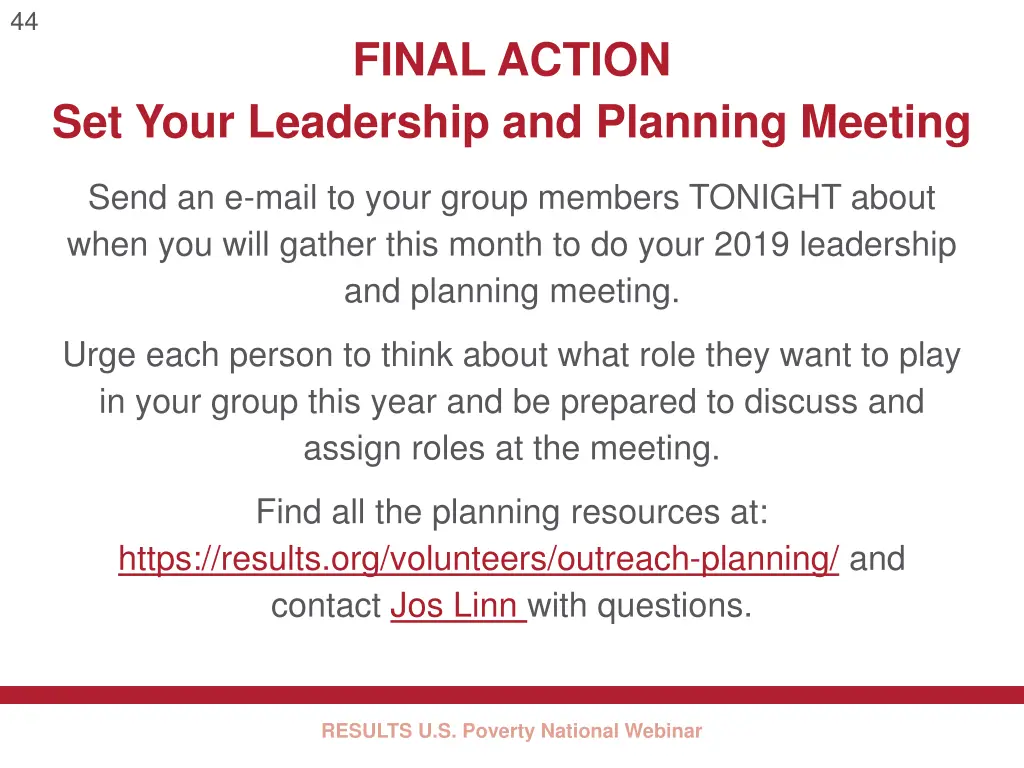 44

FINAL ACTION

Set Your Leadership and Planning Meeting

Send an e-mail to your group members TONIGHT about when you will gather this month to do your 2019 leadership and planning meeting.

Urge each person to think about what role they want to play in your group this year and be prepared to discuss and assign roles at the meeting.

Find all the planning resources at: https://results.org/volunteers/outreach-planning/ and contact Jos Linn with questions.

RESULTS U.S. Poverty National Webinar